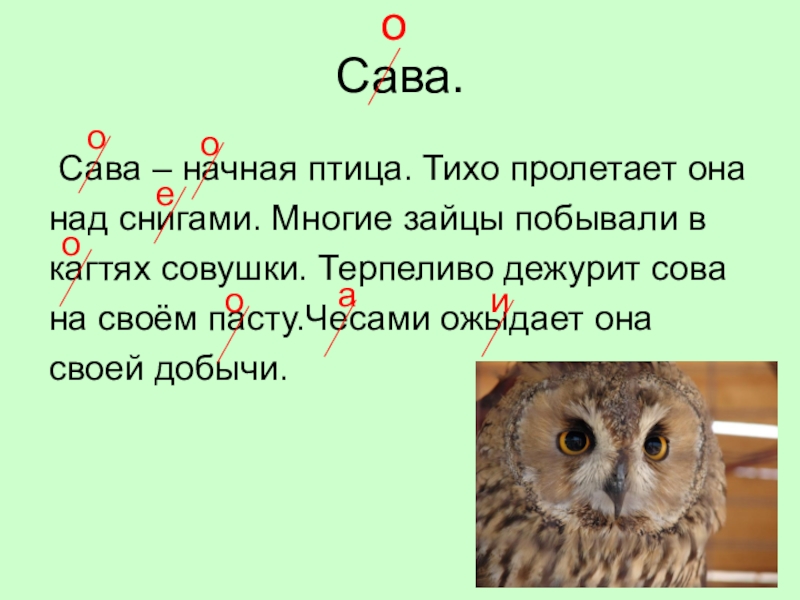 о
Сава.

о о
Сава – начная птица. Тихо пролетает она
е
над снигами. Многие зайцы побывали в
о
кагтях совушки. Терпеливо дежурит сова
о а и
на своём пасту.Чесами ожыдает она своей добычи.